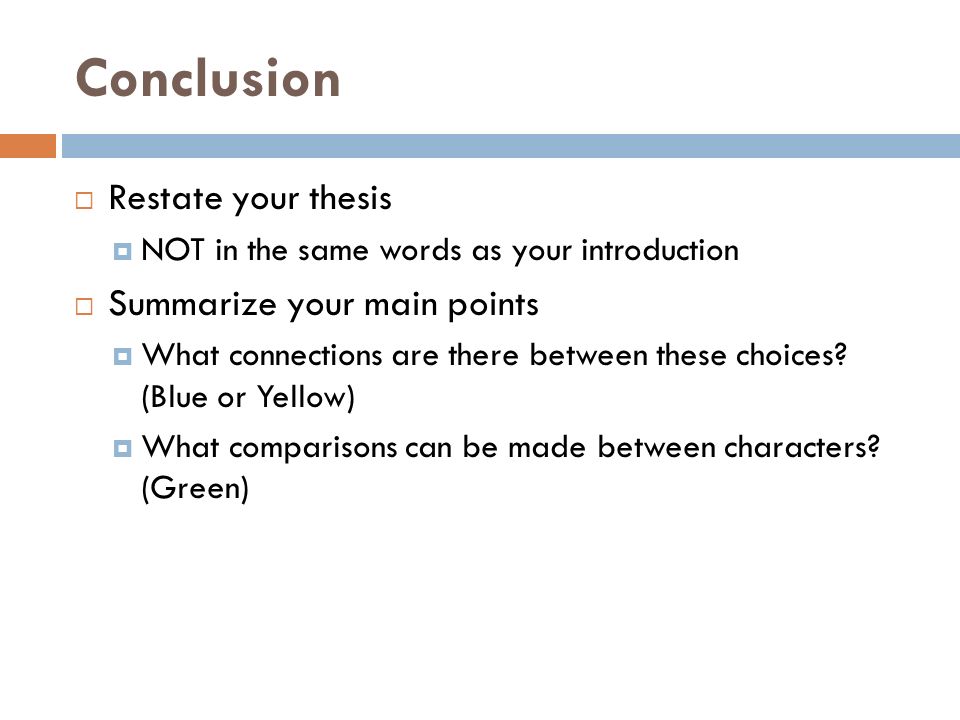 Conclusion

Restate your thesis
NOT in the same words as your introduction

Summarize your main points
What connections are there between these choices? (Blue or Yellow)
What comparisons can be made between characters? (Green)